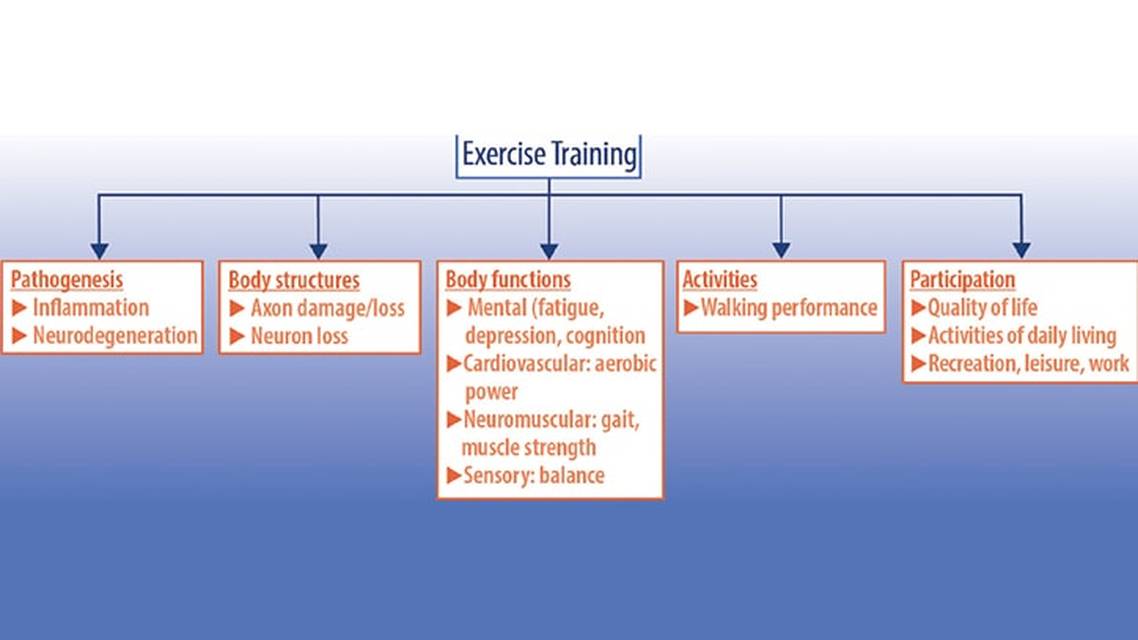 Exercise Training

Pathogenesis
▶ Inflammation
▶ Neurodegeneration

Body structures
▶ Axon damage/loss
▶ Neuron loss

Body functions
▶ Mental (fatigue, depression, cognition
▶ Cardiovascular: aerobic power
▶ Neuromuscular: gait, muscle strength
▶ Sensory: balance

Activities
▶ Walking performance

Participation
▶ Quality of life
▶ Activities of daily living
▶ Recreation, leisure, work